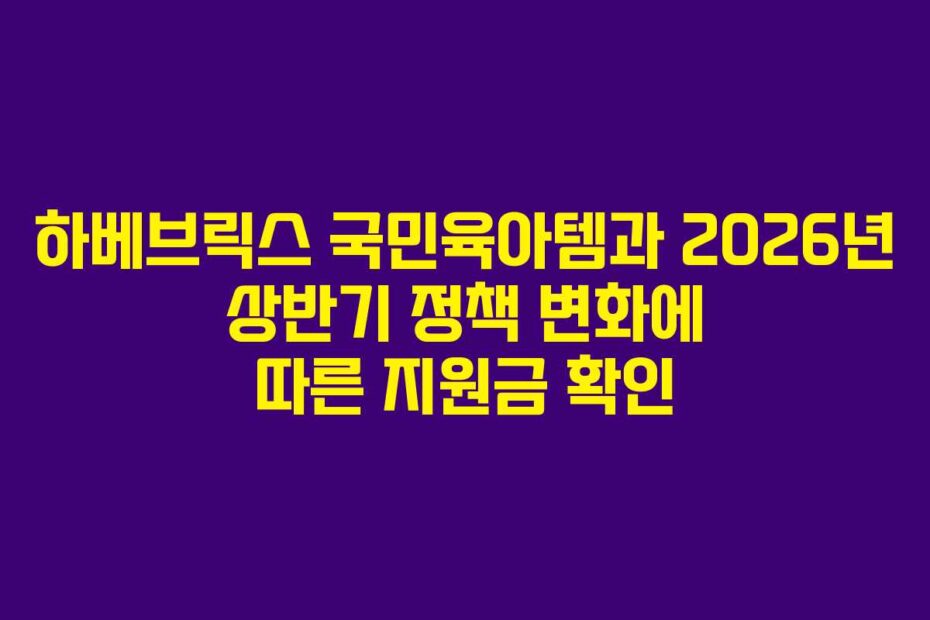 하베브릭스 국민육아템과 2026년 상반기 정책 변화에 따른 지원금 확인